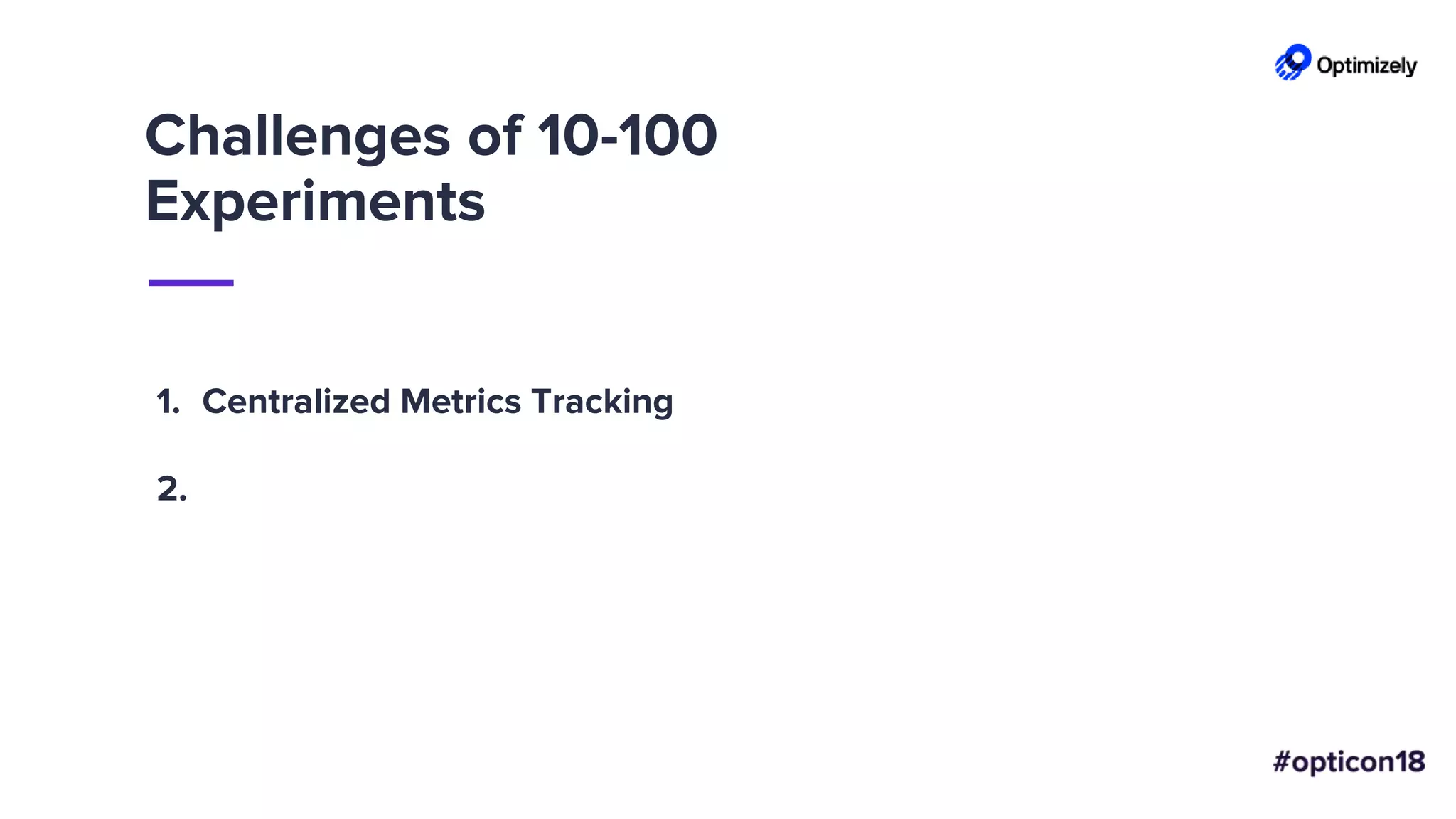 Optimizely

Challenges of 10-100 Experiments

1. Centralized Metrics Tracking

2.

#opticon18